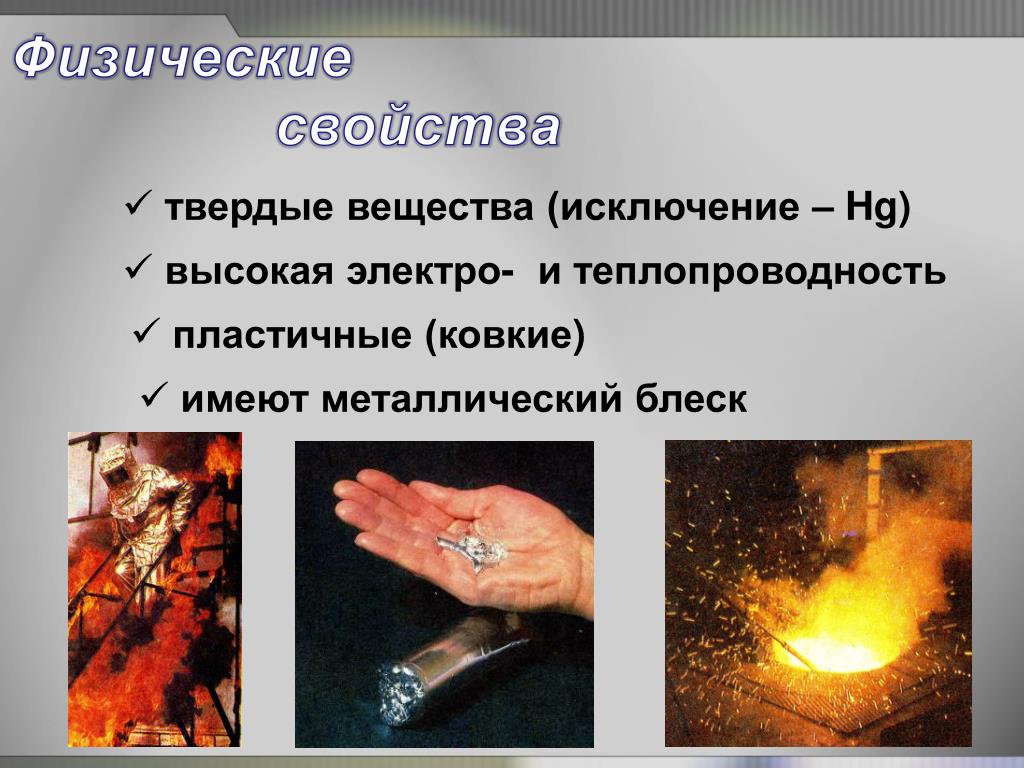 Физические
свойства

✓ твердые вещества (исключение – Hg)

✓ высокая электро- и теплопроводность

✓ пластичные (ковкие)

✓ имеют металлический блеск